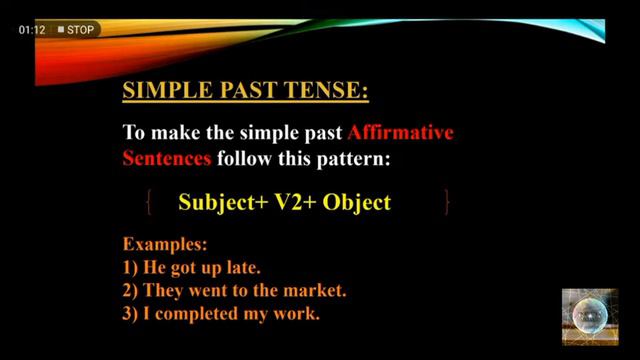 01:12 ■ STOP

SIMPLE PAST TENSE:

To make the simple past Affirmative Sentences follow this pattern:

{ Subject+ V2+ Object }

Examples:
1) He got up late.
2) They went to the market.
3) I completed my work.